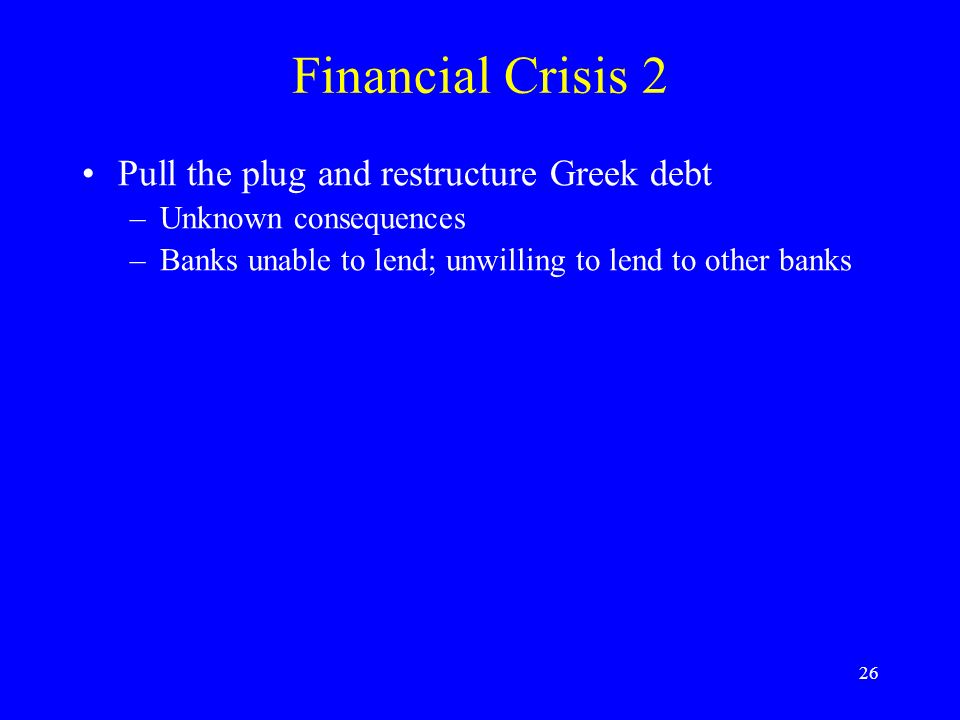 Financial Crisis 2

• Pull the plug and restructure Greek debt
– Unknown consequences
– Banks unable to lend; unwilling to lend to other banks

26